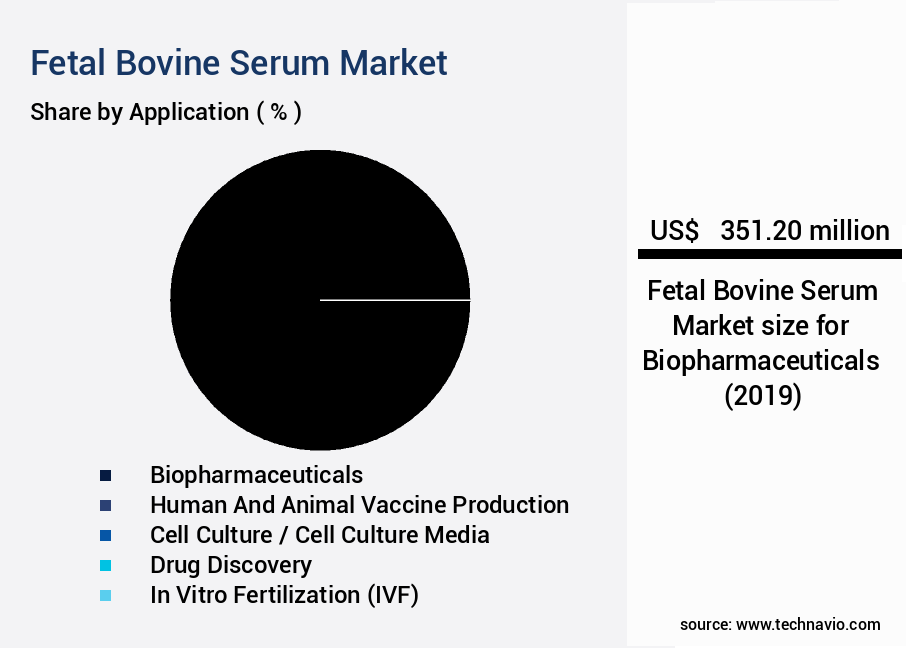 Fetal Bovine Serum Market

Share by Application ( % )

Biopharmaceuticals
Human And Animal Vaccine Production
Cell Culture / Cell Culture Media
Drug Discovery
In Vitro Fertilization (IVF)

US$ 351.20 million

Fetal Bovine Serum Market size for Biopharmaceuticals (2019)

source: www.technavio.com